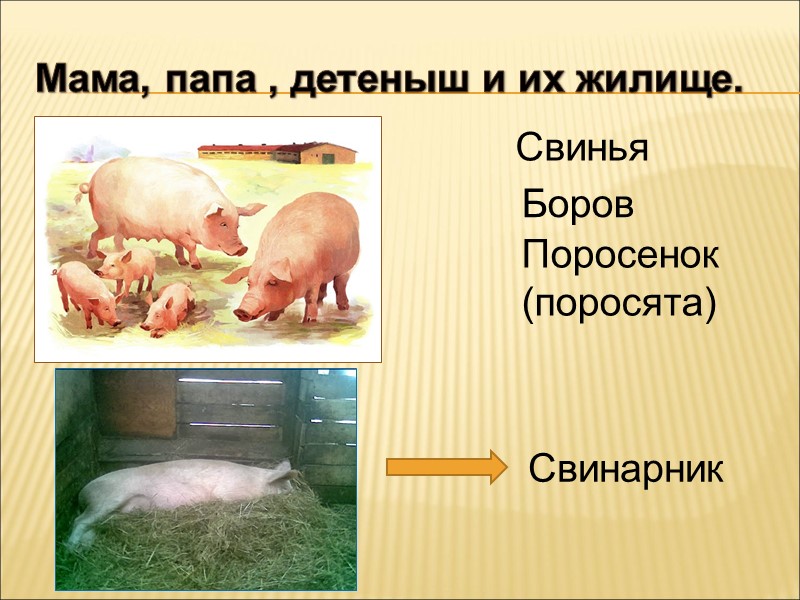 Мама, папа , детеныш и их жилище.

Свинья

Боров

Поросенок (поросята)

Свинарник